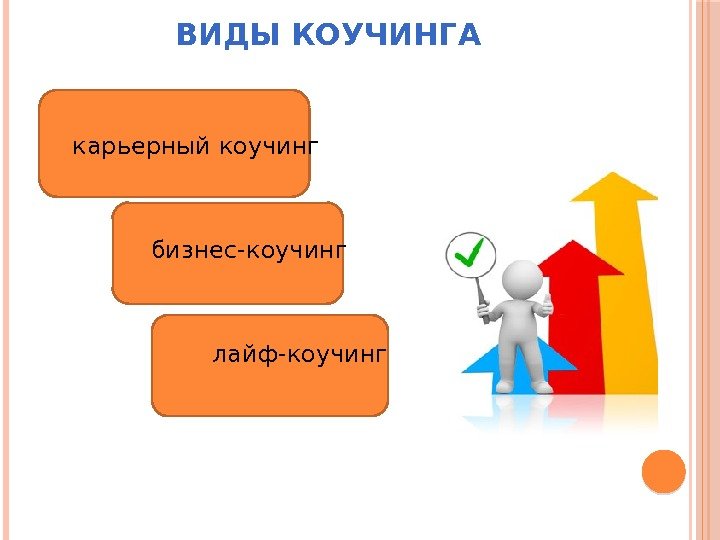 ВИДЫ КОУЧИНГА

карьерный коучинг

бизнес-коучинг

лайф-коучинг